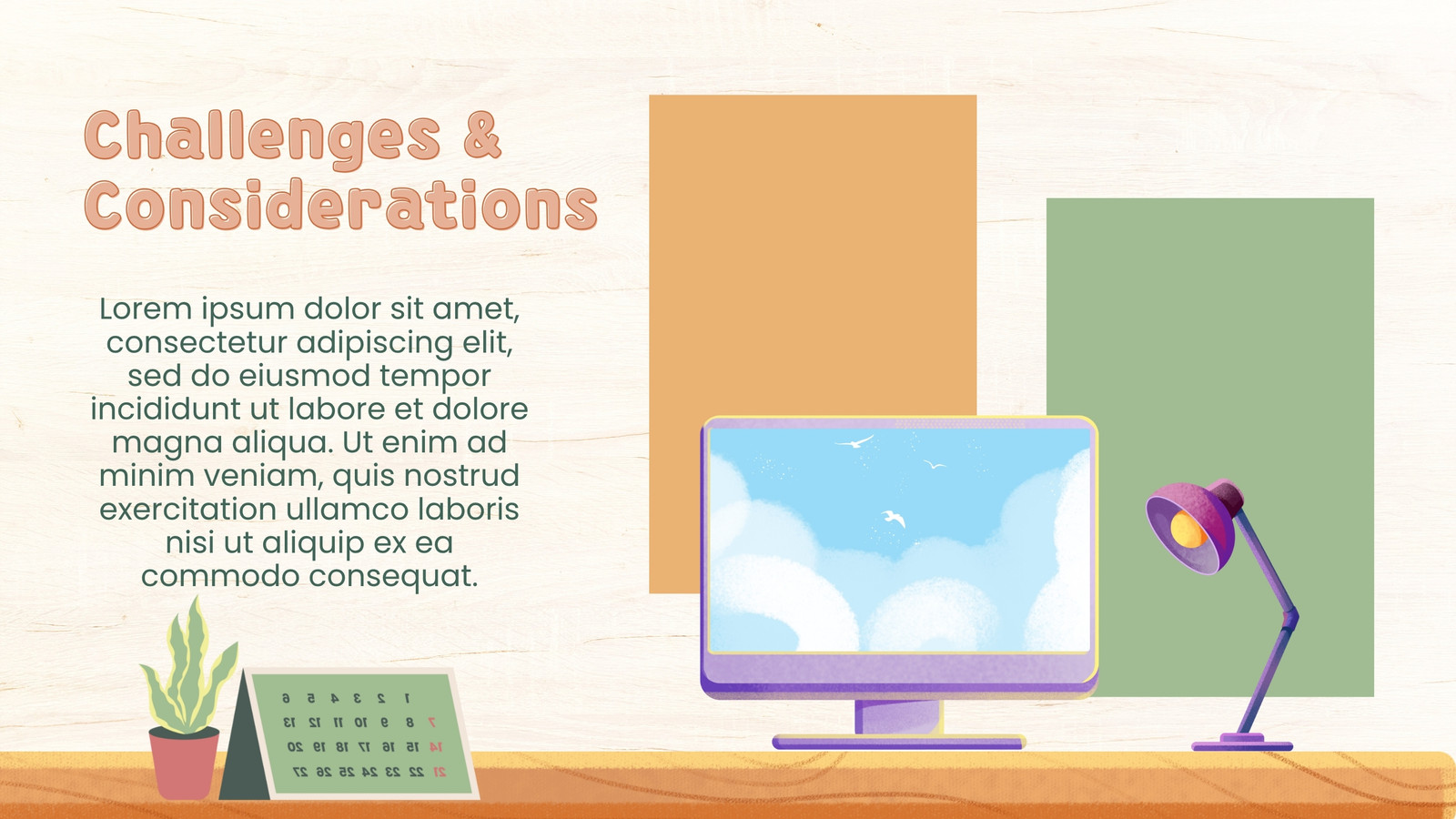 Challenges & Considerations

Lorem ipsum dolor sit amet, consectetur adipiscing elit, sed do eiusmod tempor incididunt ut labore et dolore magna aliqua. Ut enim ad minim veniam, quis nostrud exercitation ullamco laboris nisi ut aliquip ex ea commodo consequat.

1 2 3 4 5 6
7 8 9 10 11 12 13
14 15 16 17 18 19 20
21 22 23 24 25 26 27